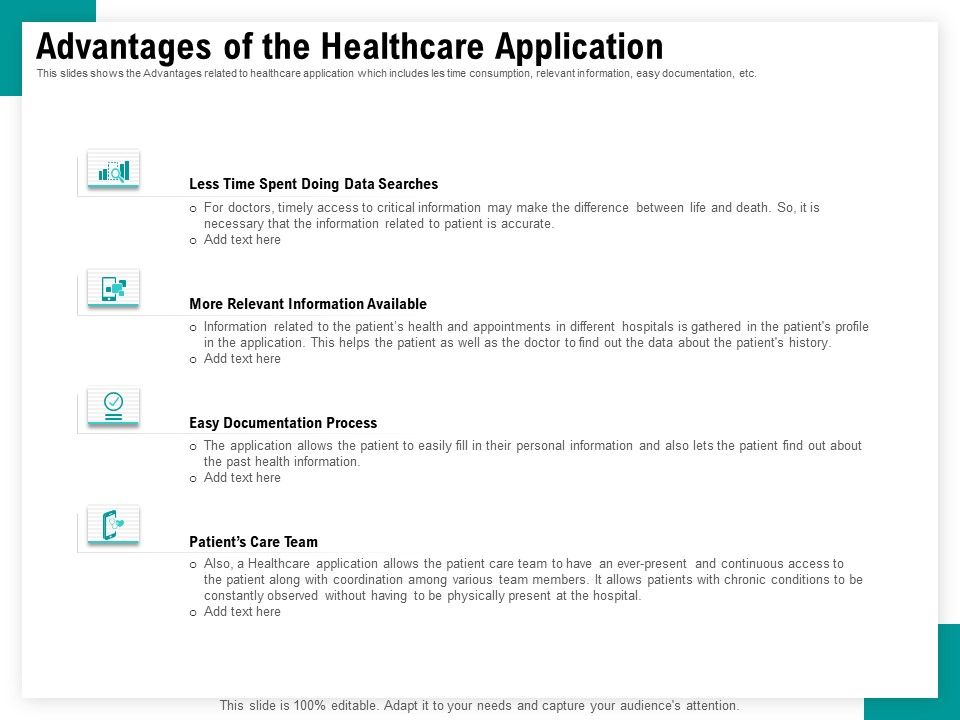 Advantages of the Healthcare Application

This slides shows the Advantages related to healthcare application which includes les time consumption, relevant information, easy documentation, etc.

Less Time Spent Doing Data Searches

o For doctors, timely access to critical information may make the difference between life and death. So, it is necessary that the information related to patient is accurate.
o Add text here

More Relevant Information Available

o Information related to the patient's health and appointments in different hospitals is gathered in the patient's profile in the application. This helps the patient as well as the doctor to find out the data about the patient's history.
o Add text here

Easy Documentation Process

o The application allows the patient to easily fill in their personal information and also lets the patient find out about the past health information.
o Add text here

Patient's Care Team

o Also, a Healthcare application allows the patient care team to have an ever-present and continuous access to the patient along with coordination among various team members. It allows patients with chronic conditions to be constantly observed without having to be physically present at the hospital.
o Add text here

This slide is 100% editable. Adapt it to your needs and capture your audience's attention.